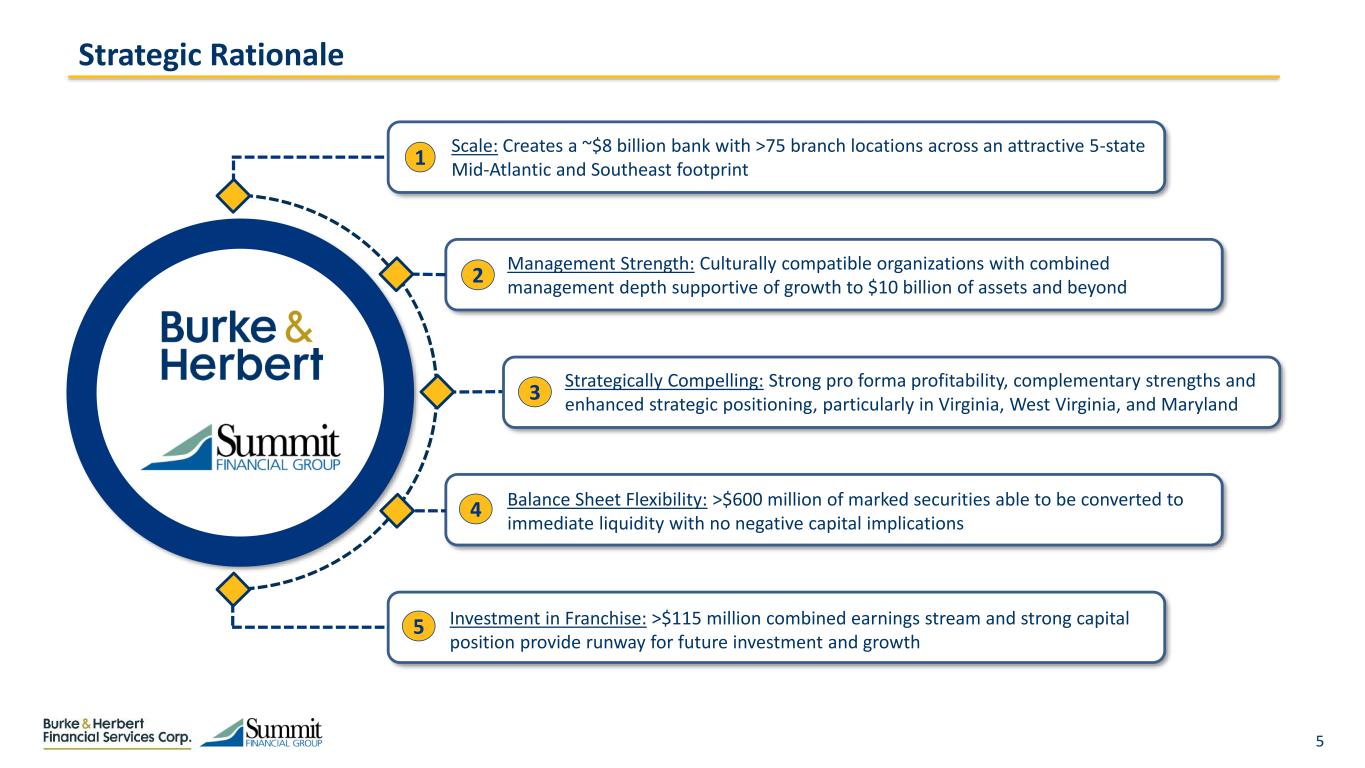 Strategic Rationale

Burke & Herbert

Summit FINANCIAL GROUP

1 Scale: Creates a ~$8 billion bank with >75 branch locations across an attractive 5-state Mid-Atlantic and Southeast footprint

2 Management Strength: Culturally compatible organizations with combined management depth supportive of growth to $10 billion of assets and beyond

3 Strategically Compelling: Strong pro forma profitability, complementary strengths and enhanced strategic positioning, particularly in Virginia, West Virginia, and Maryland

4 Balance Sheet Flexibility: >$600 million of marked securities able to be converted to immediate liquidity with no negative capital implications

5 Investment in Franchise: >$115 million combined earnings stream and strong capital position provide runway for future investment and growth

Burke & Herbert Financial Services Corp.

Summit FINANCIAL GROUP

5